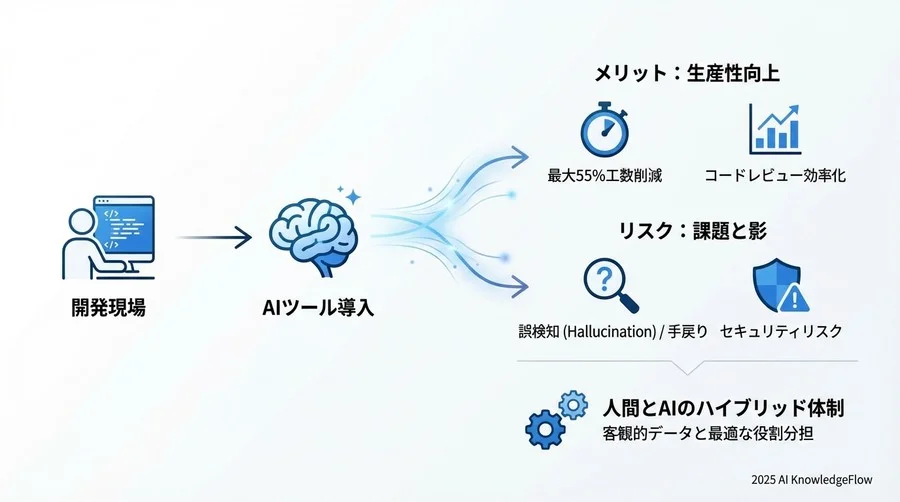 開発現場

AIツール導入

メリット：生産性向上

最大55%工数削減

コードレビュー効率化

リスク：課題と影

誤検知 (Hallucination) / 手戻り

セキュリティリスク

人間とAIのハイブリッド体制
客観的データと最適な役割分担

2025 AI KnowledgeFlow